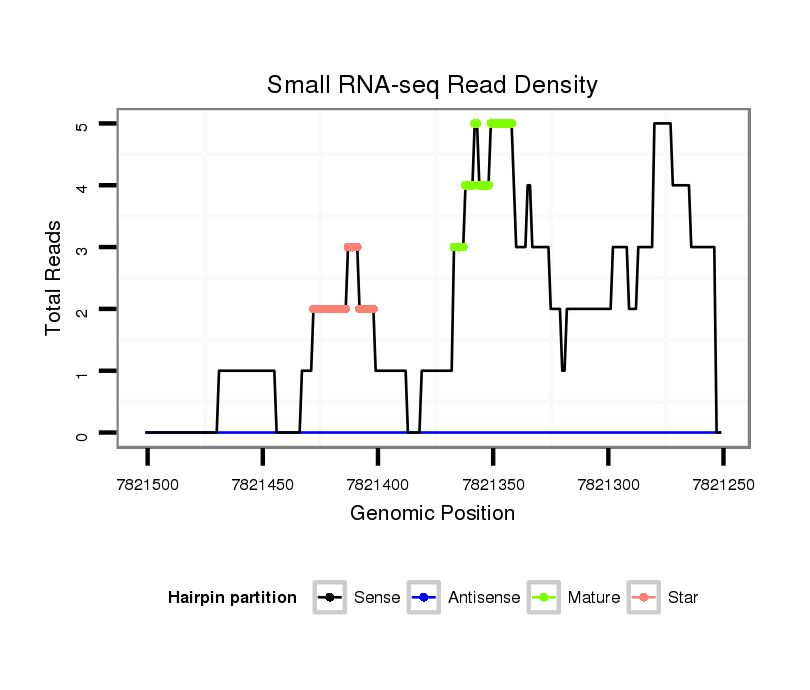 Small RNA-seq Read Density

Total Reads

5
4
3
2
1
0

7821500 7821450 7821400 7821350 7821300 7821250

Genomic Position

Hairpin partition Sense Antisense Mature Star